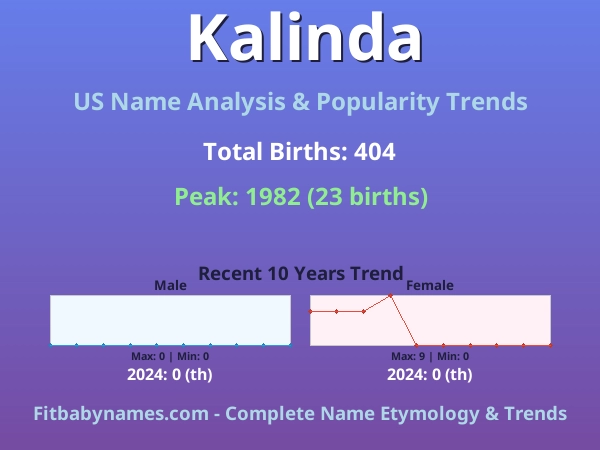 Kalinda

US Name Analysis & Popularity Trends

Total Births: 404

Peak: 1982 (23 births)

Recent 10 Years Trend

Male

Max: 0 | Min: 0

2024: 0 (th)

Female

Max: 9 | Min: 0

2024: 0 (th)

Fitbabynames.com - Complete Name Etymology & Trends